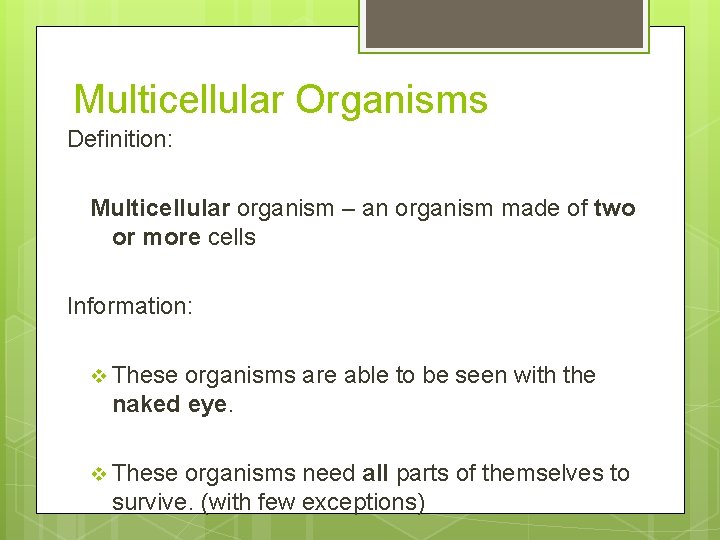 Multicellular Organisms

Definition:

Multicellular organism – an organism made of two or more cells

Information:

❖ These organisms are able to be seen with the naked eye.

❖ These organisms need all parts of themselves to survive. (with few exceptions)